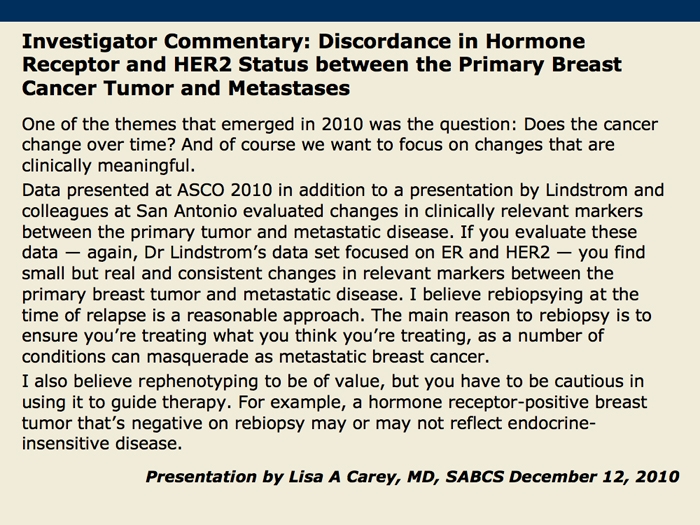 Investigator Commentary: Discordance in Hormone Receptor and HER2 Status between the Primary Breast Cancer Tumor and Metastases

One of the themes that emerged in 2010 was the question: Does the cancer change over time? And of course we want to focus on changes that are clinically meaningful.

Data presented at ASCO 2010 in addition to a presentation by Lindstrom and colleagues at San Antonio evaluated changes in clinically relevant markers between the primary tumor and metastatic disease. If you evaluate these data — again, Dr Lindstrom's data set focused on ER and HER2 — you find small but real and consistent changes in relevant markers between the primary breast tumor and metastatic disease. I believe rebiopsying at the time of relapse is a reasonable approach. The main reason to rebiopsy is to ensure you're treating what you think you're treating, as a number of conditions can masquerade as metastatic breast cancer.

I also believe rephenotyping to be of value, but you have to be cautious in using it to guide therapy. For example, a hormone receptor-positive breast tumor that's negative on rebiopsy may or may not reflect endocrine-insensitive disease.

Presentation by Lisa A Carey, MD, SABCS December 12, 2010